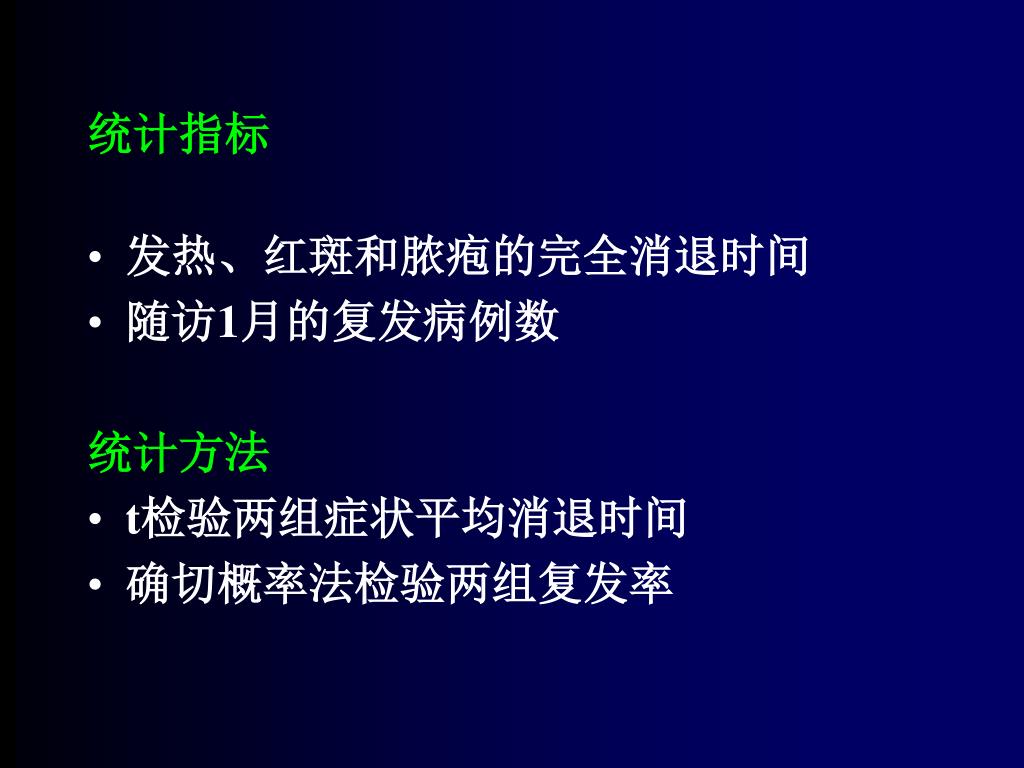 统计指标

• 发热、红斑和脓疱的完全消退时间
• 随访1月的复发病例数

统计方法
• t检验两组症状平均消退时间
• 确切概率法检验两组复发率